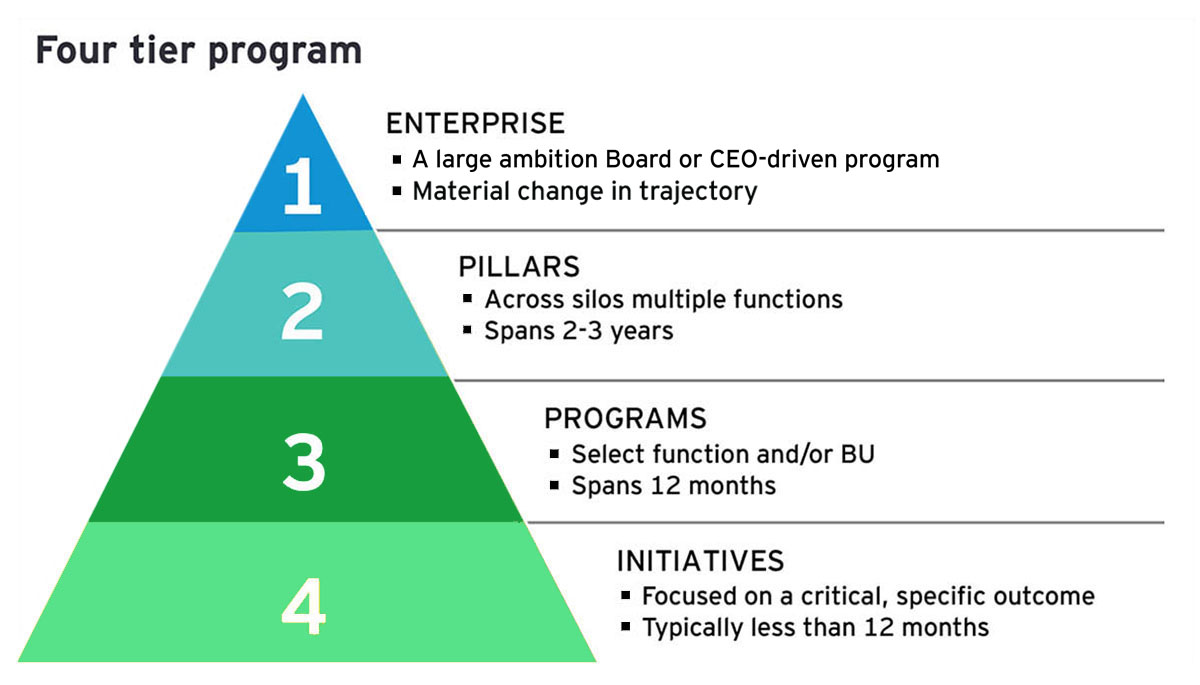 Four tier program

1

ENTERPRISE
▪ A large ambition Board or CEO-driven program
▪ Material change in trajectory

2

PILLARS
▪ Across silos multiple functions
▪ Spans 2-3 years

3

PROGRAMS
▪ Select function and/or BU
▪ Spans 12 months

4

INITIATIVES
▪ Focused on a critical, specific outcome
▪ Typically less than 12 months